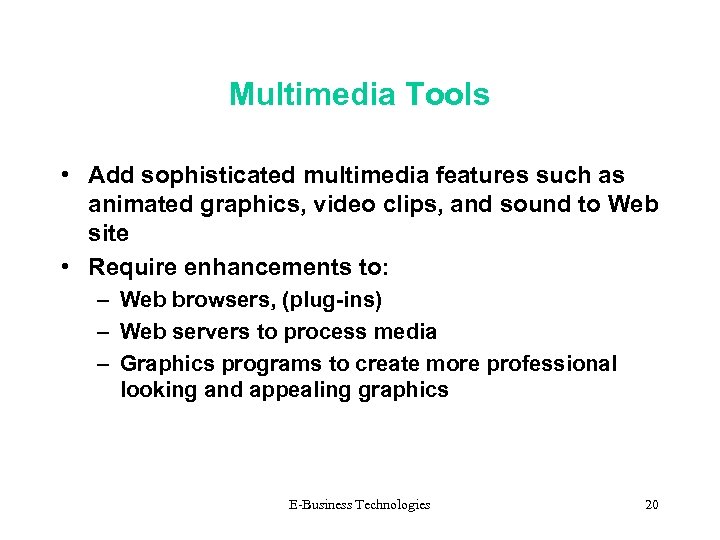 Multimedia Tools

• Add sophisticated multimedia features such as animated graphics, video clips, and sound to Web site

• Require enhancements to:
– Web browsers, (plug-ins)
– Web servers to process media
– Graphics programs to create more professional looking and appealing graphics

E-Business Technologies

20